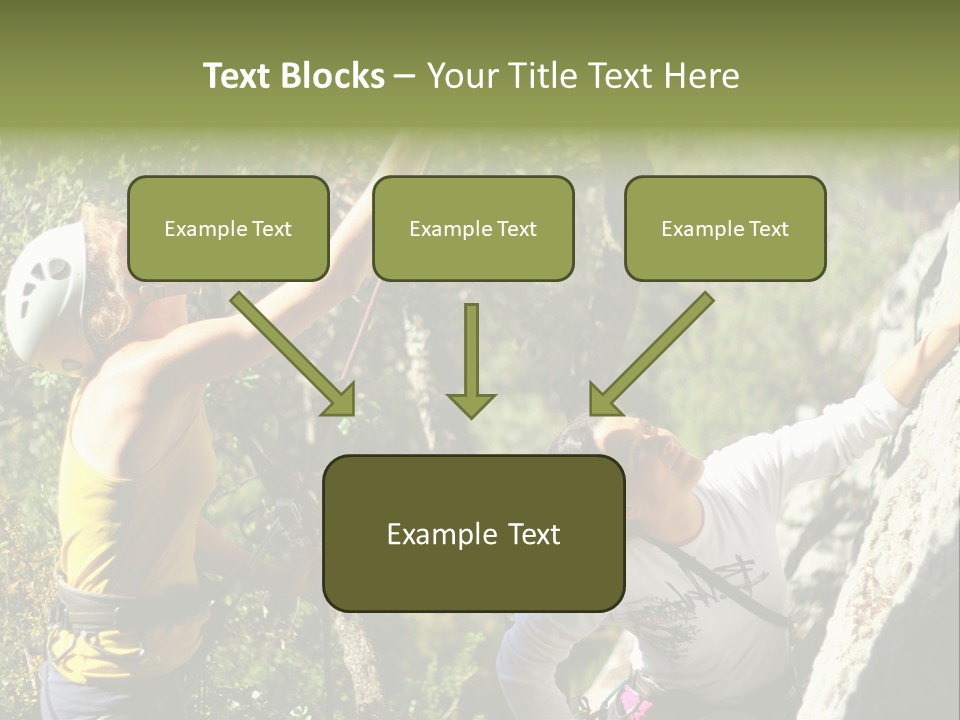 Text Blocks – Your Title Text Here

Example Text

Example Text

Example Text

Example Text